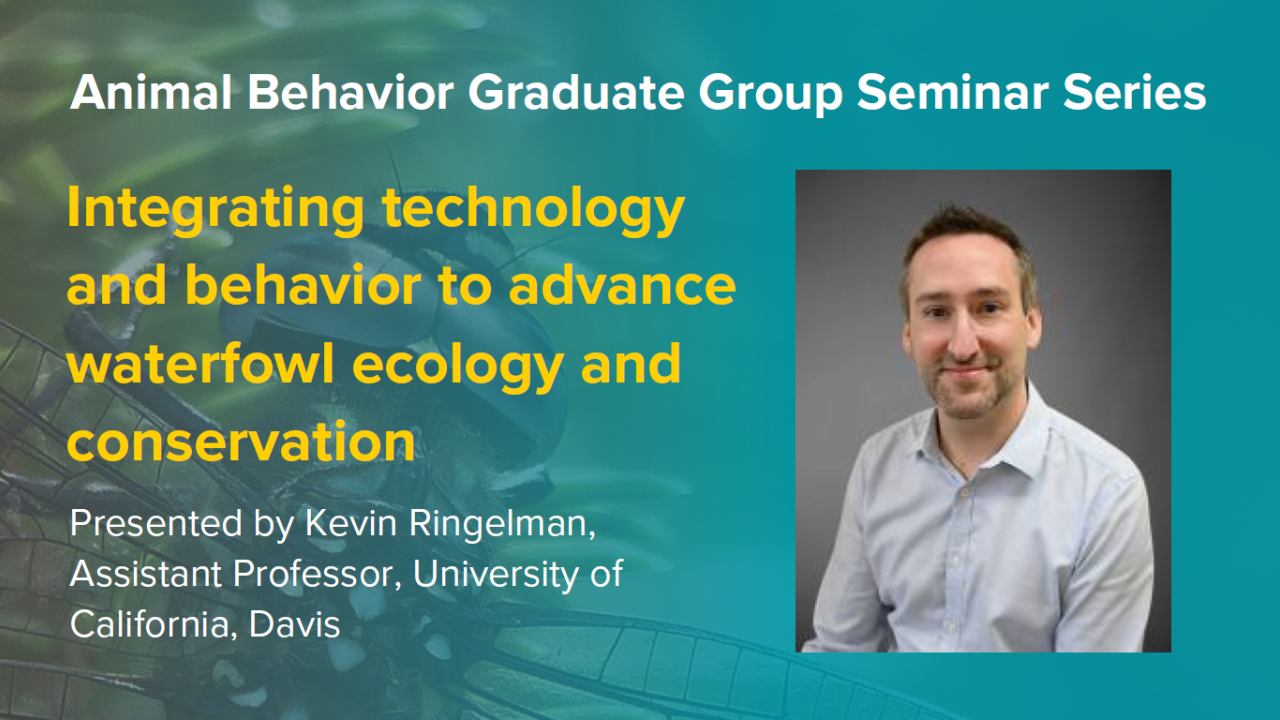 Animal Behavior Graduate Group Seminar Series

Integrating technology and behavior to advance waterfowl ecology and conservation

Presented by Kevin Ringelman, Assistant Professor, University of California, Davis